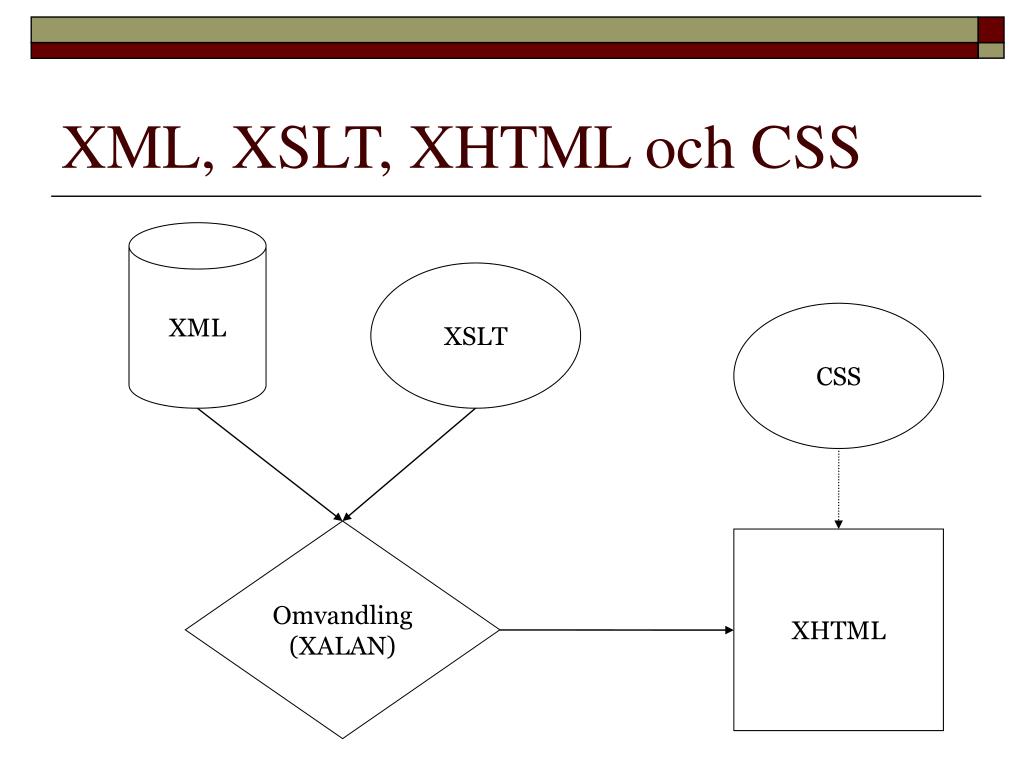 XML, XSLT, XHTML och CSS

XML

XSLT

CSS

Omvandling (XALAN)

XHTML